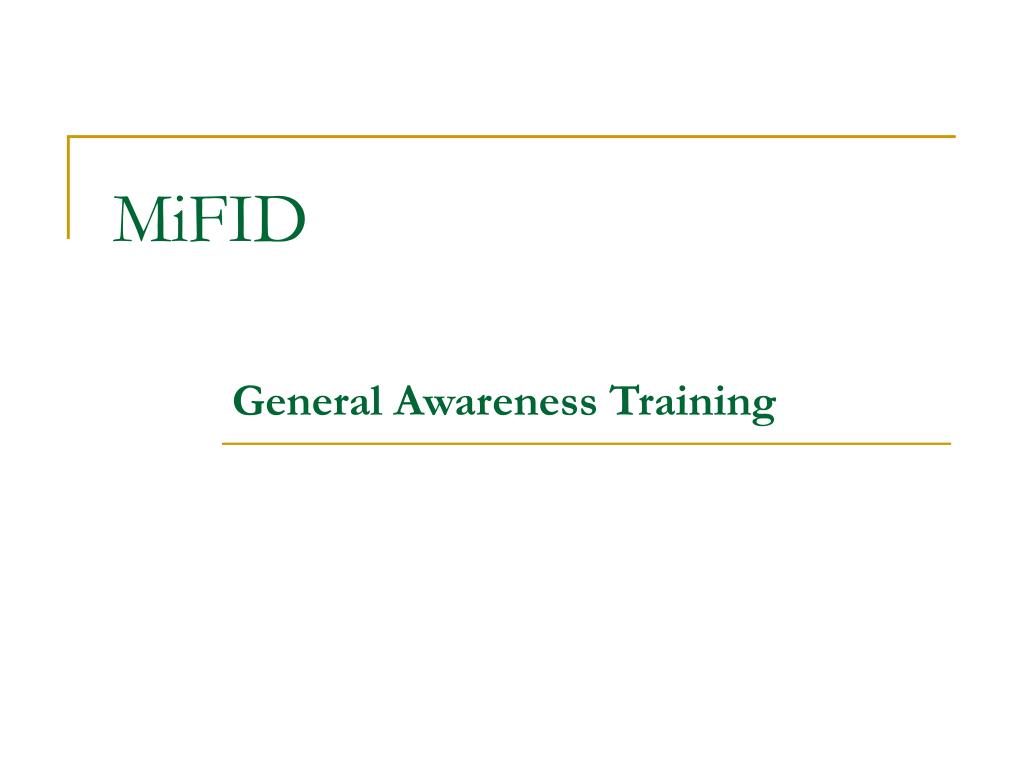 MiFID

General Awareness Training